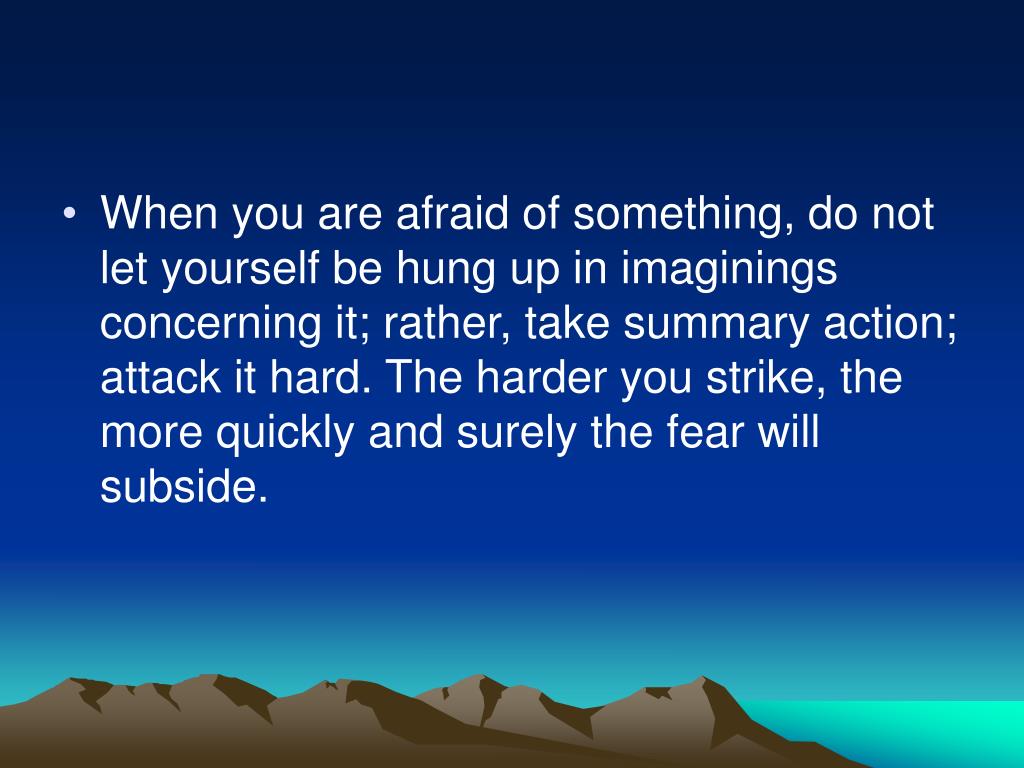 • When you are afraid of something, do not let yourself be hung up in imaginings concerning it; rather, take summary action; attack it hard. The harder you strike, the more quickly and surely the fear will subside.